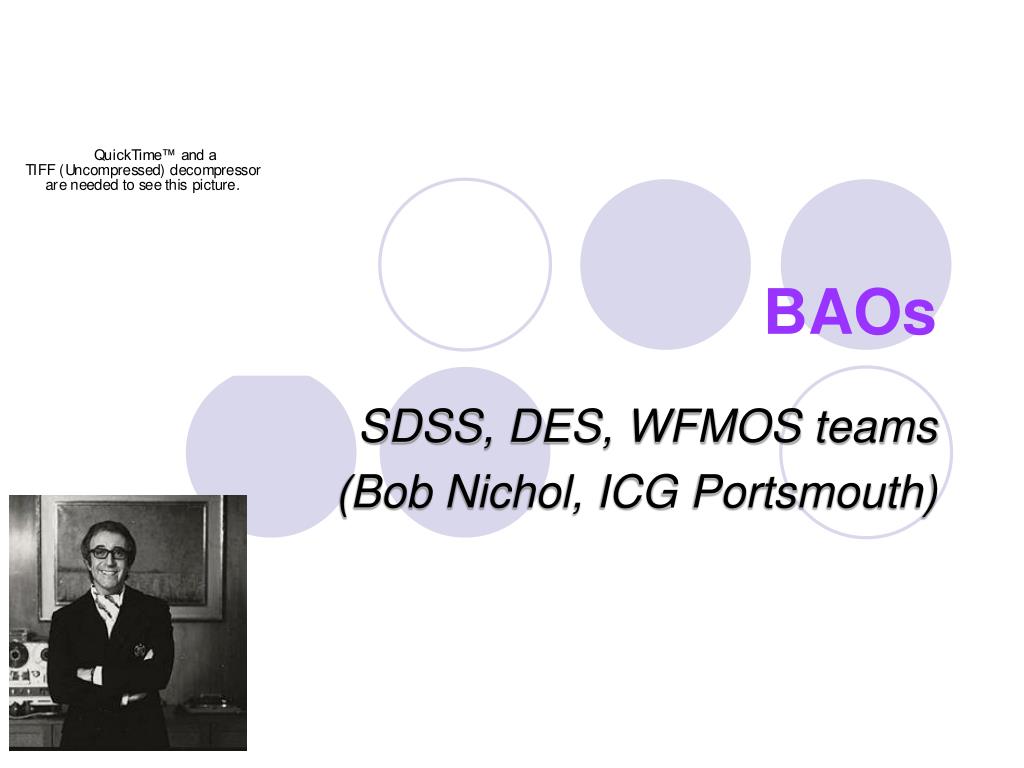 QuickTime™ and a
TIFF (Uncompressed) decompressor
are needed to see this picture.

BAOs

SDSS, DES, WFMOS teams
(Bob Nichol, ICG Portsmouth)